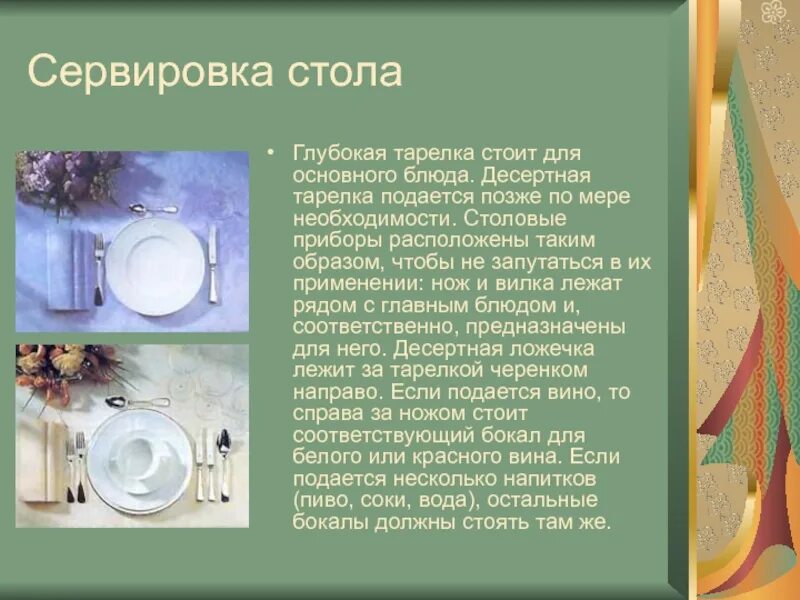 Сервировка стола

• Глубокая тарелка стоит для основного блюда. Десертная тарелка подается позже по мере необходимости. Столовые приборы расположены таким образом, чтобы не запутаться в их применении: нож и вилка лежат рядом с главным блюдом и, соответственно, предназначены для него. Десертная ложечка лежит за тарелкой черенком направо. Если подается вино, то справа за ножом стоит соответствующий бокал для белого или красного вина. Если подается несколько напитков (пиво, соки, вода), остальные бокалы должны стоять там же.